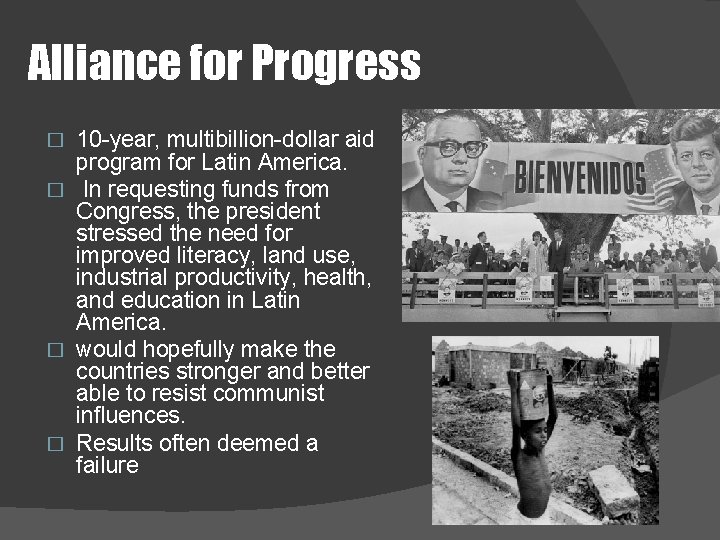 Alliance for Progress

□ 10-year, multibillion-dollar aid program for Latin America.

□ In requesting funds from Congress, the president stressed the need for improved literacy, land use, industrial productivity, health, and education in Latin America.

□ would hopefully make the countries stronger and better able to resist communist influences.

□ Results often deemed a failure

BIENVENIDOS